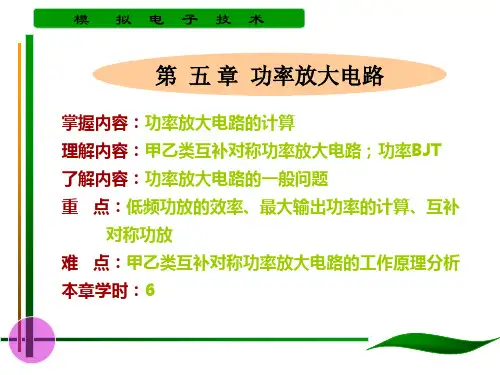 模 拟 电 子 技 术

第 五 章 功率放大电路

掌握内容：功率放大电路的计算

理解内容：甲乙类互补对称功率放大电路；功率BJT

了解内容：功率放大电路的一般问题

重 点：低频功放的效率、最大输出功率的计算、互补对称功放

难 点：甲乙类互补对称功率放大电路的工作原理分析

本章学时：6